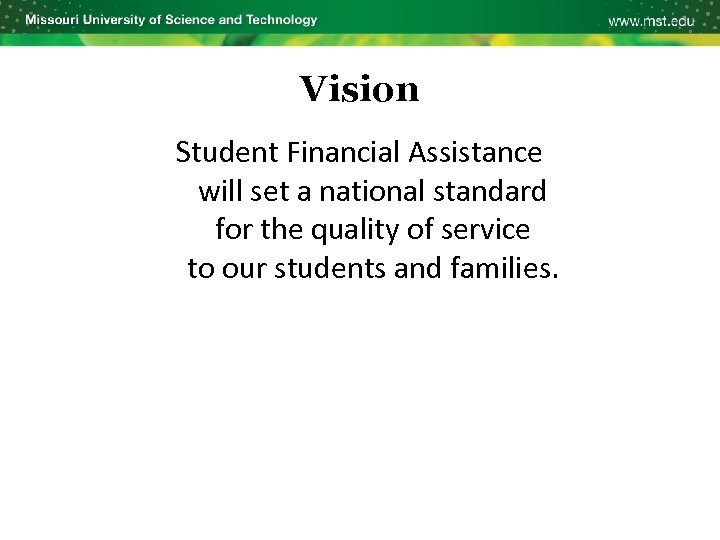 Missouri University of Science and Technology

www.mst.edu

Vision

Student Financial Assistance will set a national standard for the quality of service to our students and families.